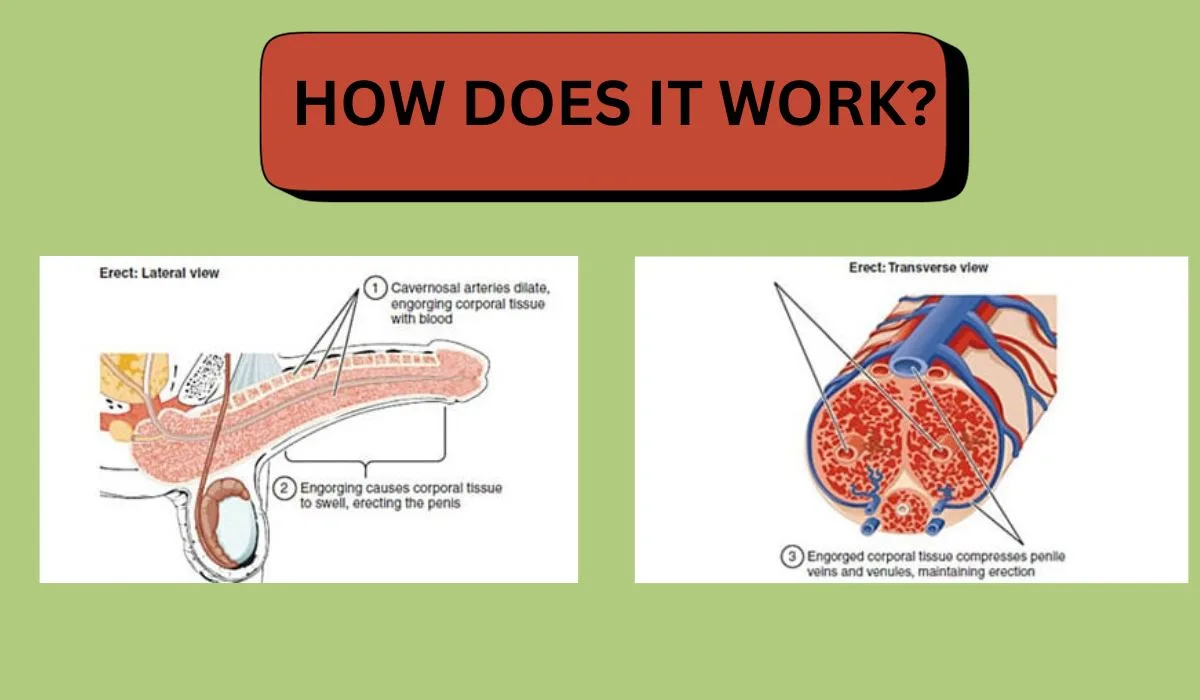 HOW DOES IT WORK?

Erect: Lateral view

1 Cavernosal arteries dilate, engorging corporal tissue with blood

2 Engorging causes corporal tissue to swell, erecting the penis

Erect: Transverse view

3 Engorged corporal tissue compresses penile veins and venules, maintaining erection